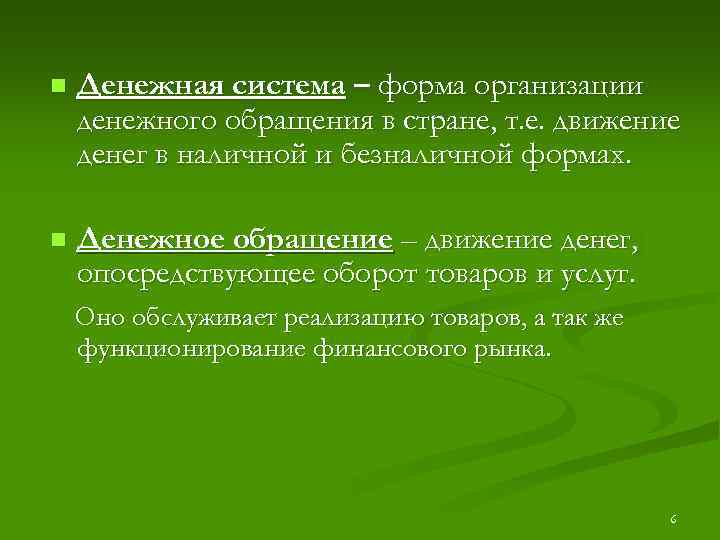 Денежная система – форма организации денежного обращения в стране, т.е. движение денег в наличной и безналичной формах.

Денежное обращение – движение денег, опосредствующее оборот товаров и услуг.

Оно обслуживает реализацию товаров, а так же функционирование финансового рынка.

6